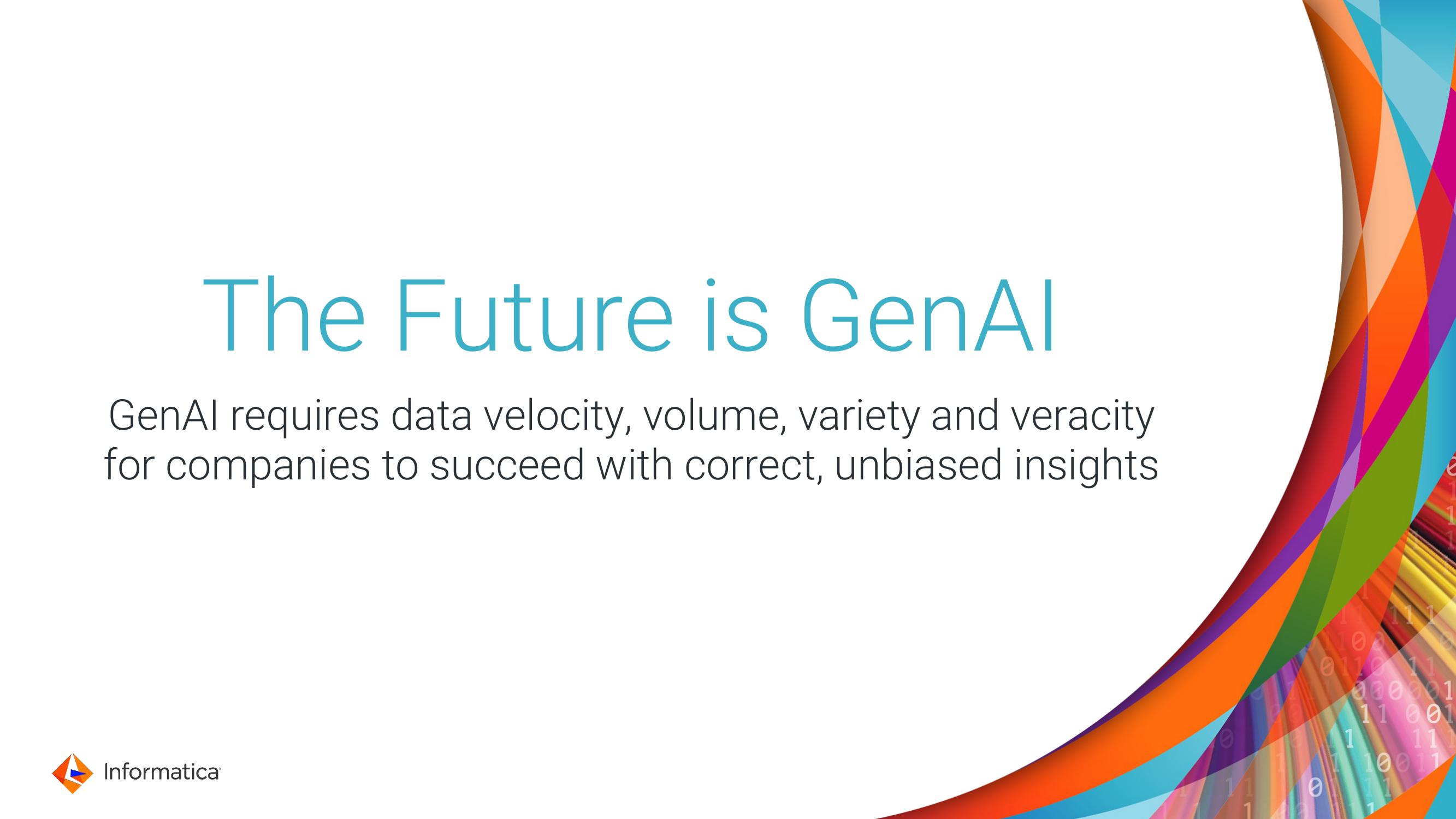 The Future is GenAI

GenAI requires data velocity, volume, variety and veracity for companies to succeed with correct, unbiased insights

Informatica